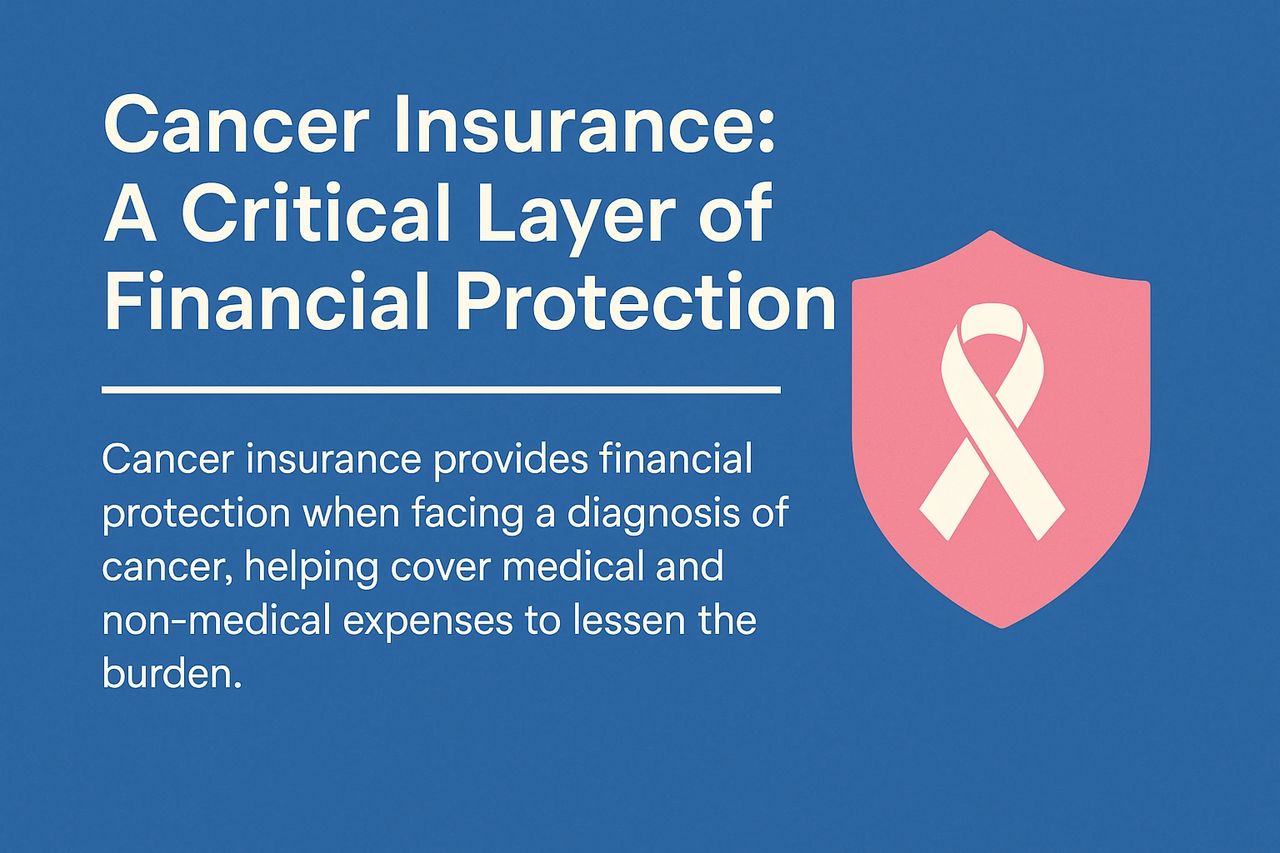 Cancer Insurance: A Critical Layer of Financial Protection

Cancer insurance provides financial protection when facing a diagnosis of cancer, helping cover medical and non-medical expenses to lessen the burden.